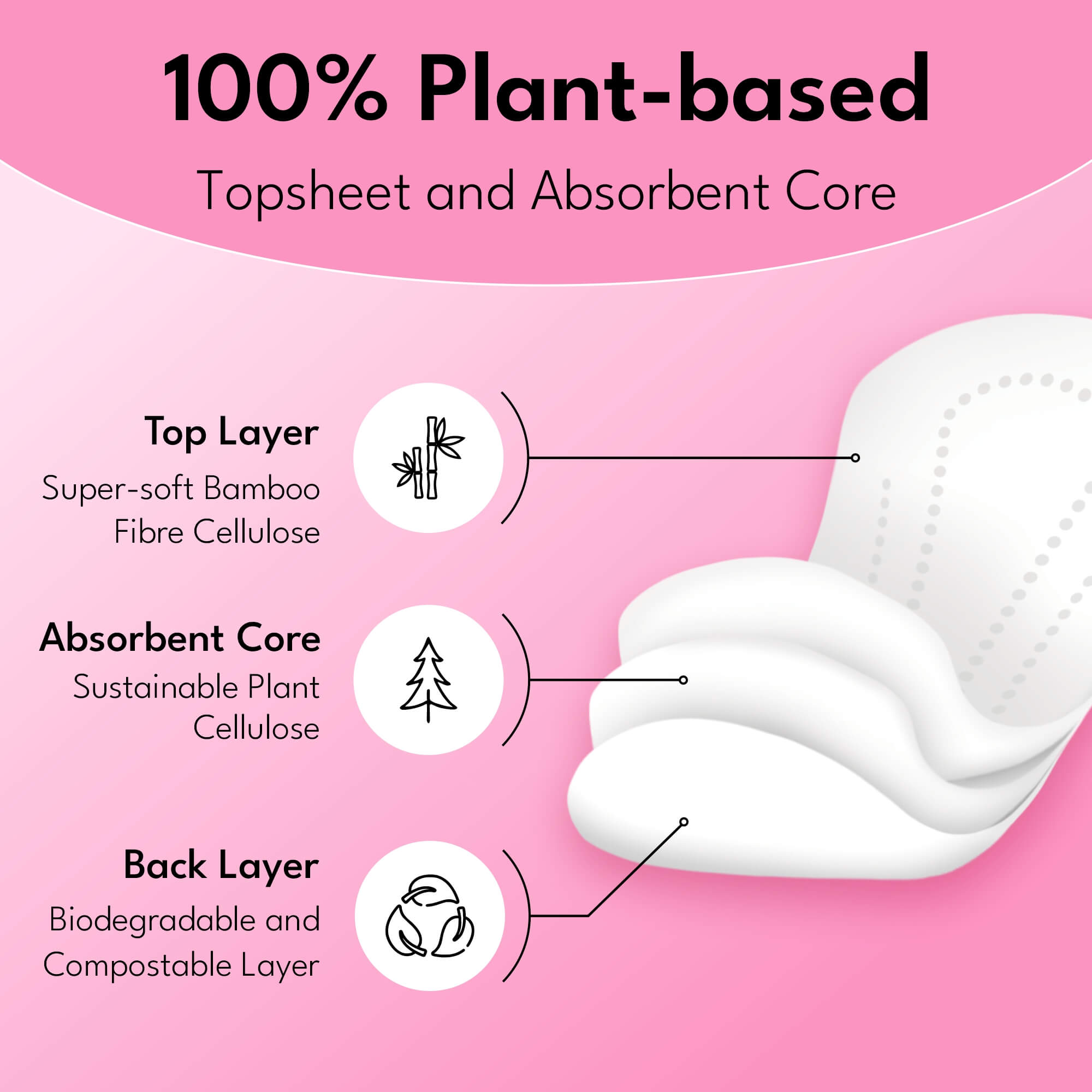 100% Plant-based

Topsheet and Absorbent Core

Top Layer

Super-soft Bamboo Fibre Cellulose

Absorbent Core

Sustainable Plant Cellulose

Back Layer

Biodegradable and Compostable Layer